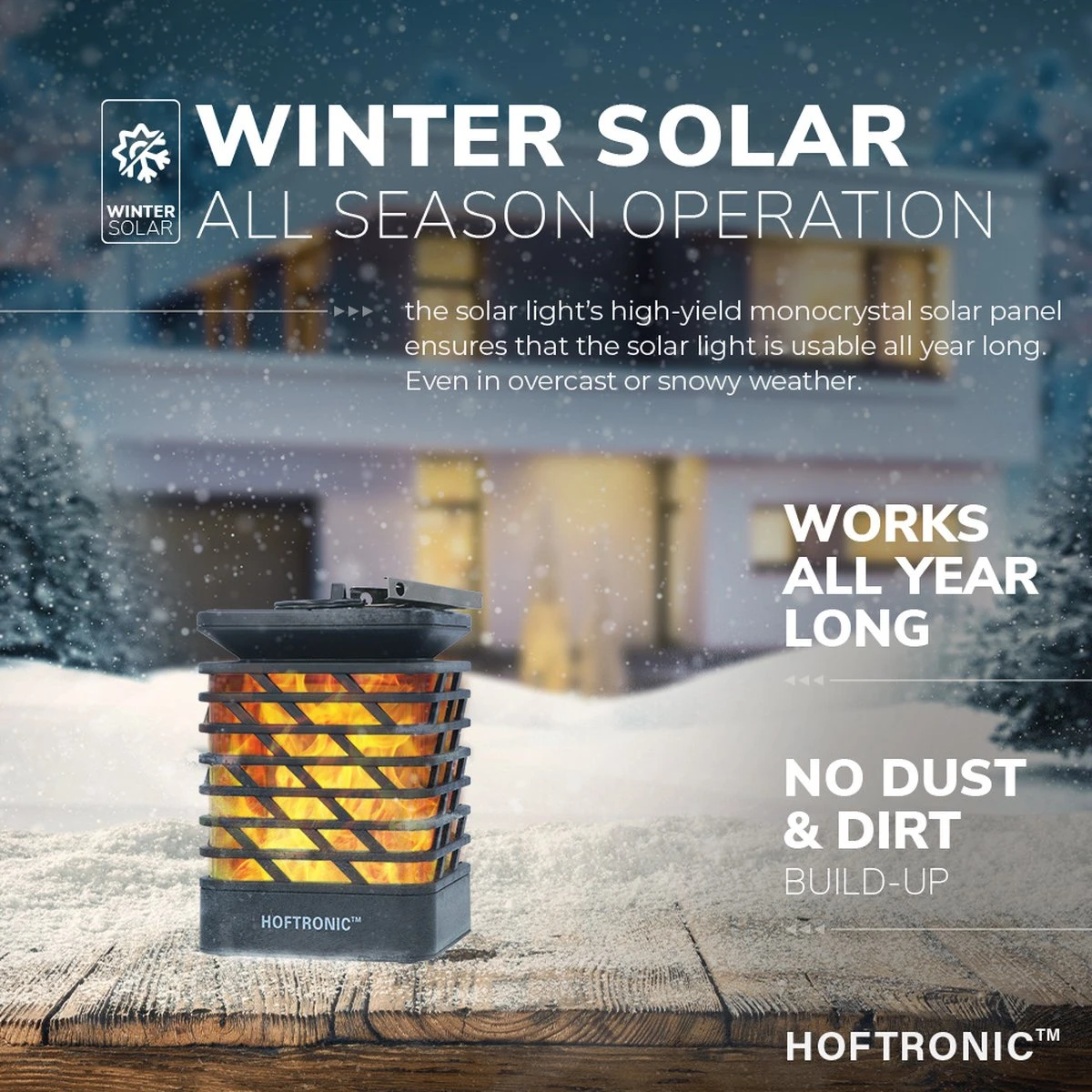 WINTER SOLAR

WINTER SOLAR
ALL SEASON OPERATION

the solar light's high-yield monocrystal solar panel ensures that the solar light is usable all year long. Even in overcast or snowy weather.

WORKS ALL YEAR LONG

NO DUST & DIRT
BUILD-UP

HOFTRONIC™

HOFTRONIC™